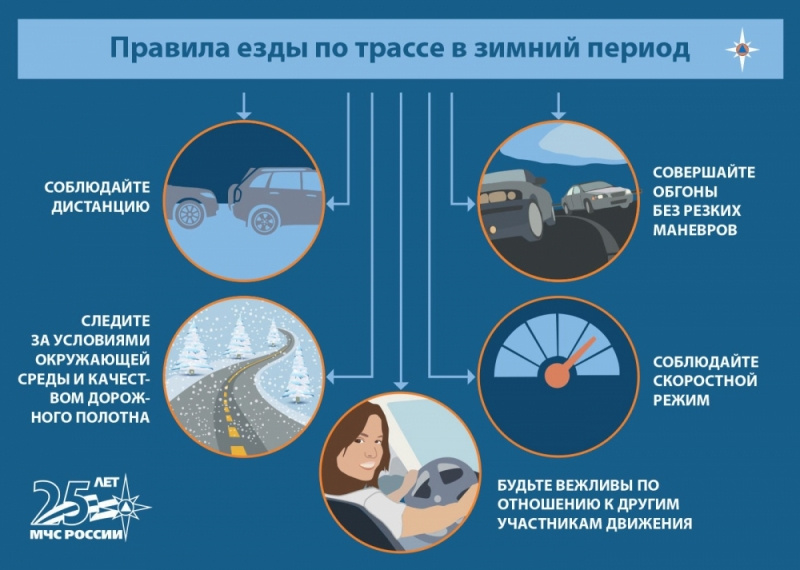 Правила езды по трассе в зимний период

СОБЛЮДАЙТЕ ДИСТАНЦИЮ

СОВЕРШАЙТЕ ОБГОНЫ БЕЗ РЕЗКИХ МАНЕВРОВ

СЛЕДИТЕ ЗА УСЛОВИЯМИ ОКРУЖАЮЩЕЙ СРЕДЫ И КАЧЕСТВОМ ДОРОЖНОГО ПОЛОТНА

СОБЛЮДАЙТЕ СКОРОСТНОЙ РЕЖИМ

БУДЬТЕ ВЕЖЛИВЫ ПО ОТНОШЕНИЮ К ДРУГИМ УЧАСТНИКАМ ДВИЖЕНИЯ

25 ЛЕТ
МЧС РОССИИ